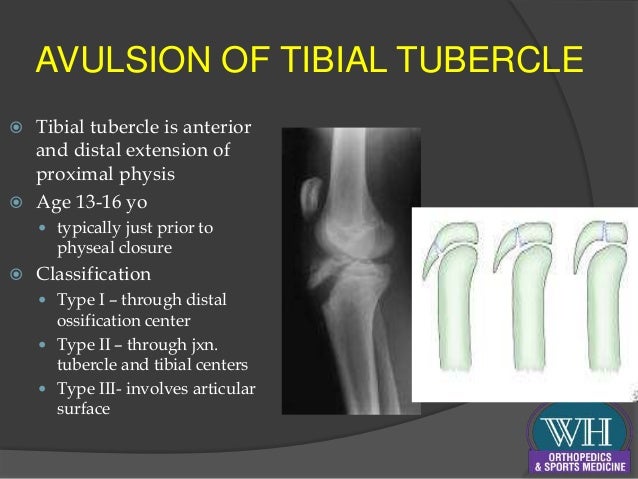 AVULSION OF TIBIAL TUBERCLE

Tibial tubercle is anterior and distal extension of proximal physis

Age 13-16 yo

typically just prior to physeal closure

Classification

Type I – through distal ossification center

Type II – through jxn. tubercle and tibial centers

Type III- involves articular surface

WH
ORTHOPEDICS & SPORTS MEDICINE